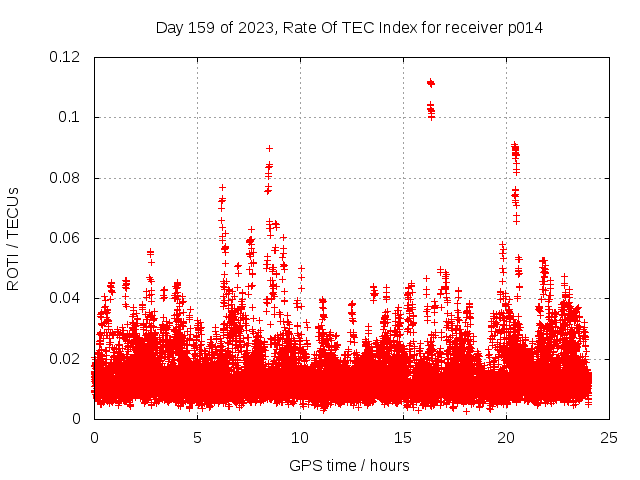 Day 159 of 2023, Rate Of TEC Index for receiver p014

ROTI / TECUs

0.12
0.1
0.08
0.06
0.04
0.02
0

0
5
10
15
20
25

GPS time / hours